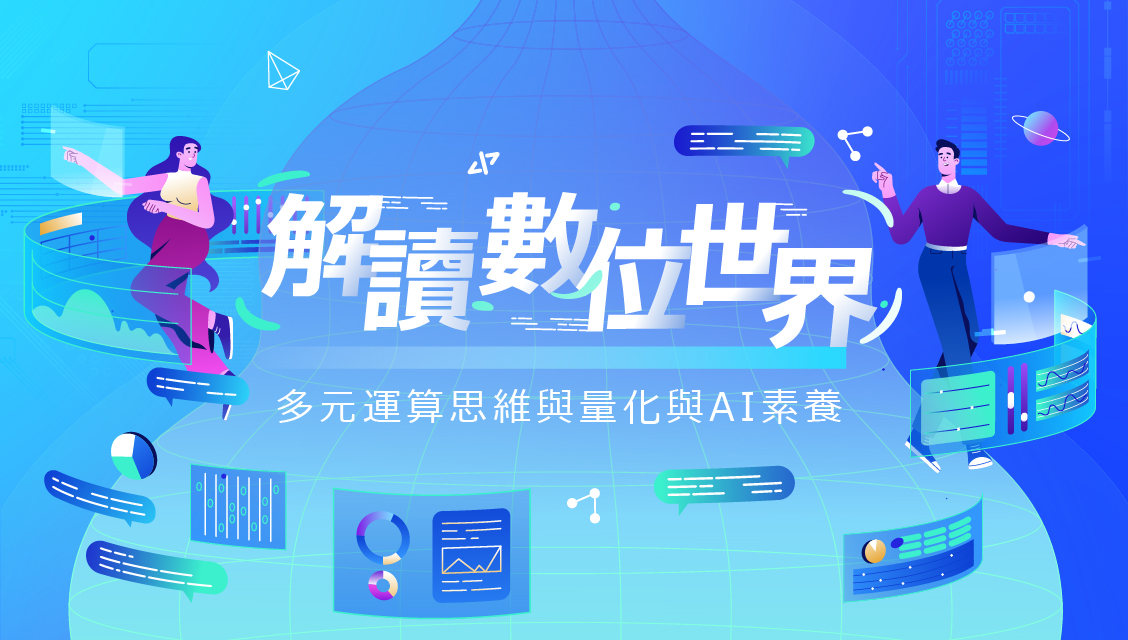 解讀數位世界

多元運算思維與量化與AI素養